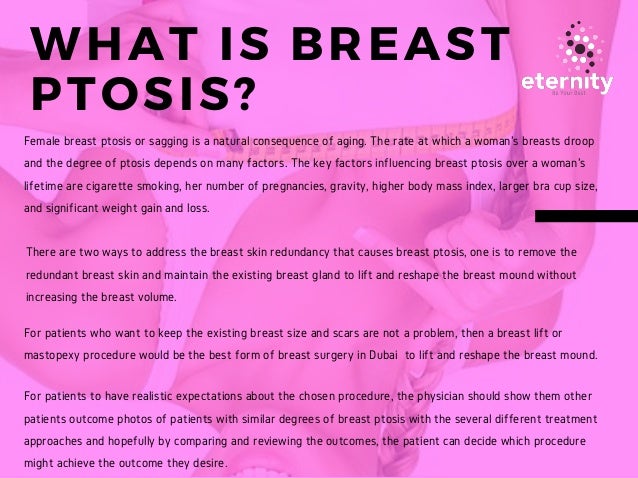 WHAT IS BREAST PTOSIS?

eternity
Be Your Best

Female breast ptosis or sagging is a natural consequence of aging. The rate at which a woman's breasts droop and the degree of ptosis depends on many factors. The key factors influencing breast ptosis over a woman's lifetime are cigarette smoking, her number of pregnancies, gravity, higher body mass index, larger bra cup size, and significant weight gain and loss.

There are two ways to address the breast skin redundancy that causes breast ptosis, one is to remove the redundant breast skin and maintain the existing breast gland to lift and reshape the breast mound without increasing the breast volume.

For patients who want to keep the existing breast size and scars are not a problem, then a breast lift or mastopexy procedure would be the best form of breast surgery in Dubai to lift and reshape the breast mound.

For patients to have realistic expectations about the chosen procedure, the physician should show them other patients outcome photos of patients with similar degrees of breast ptosis with the several different treatment approaches and hopefully by comparing and reviewing the outcomes, the patient can decide which procedure might achieve the outcome they desire.